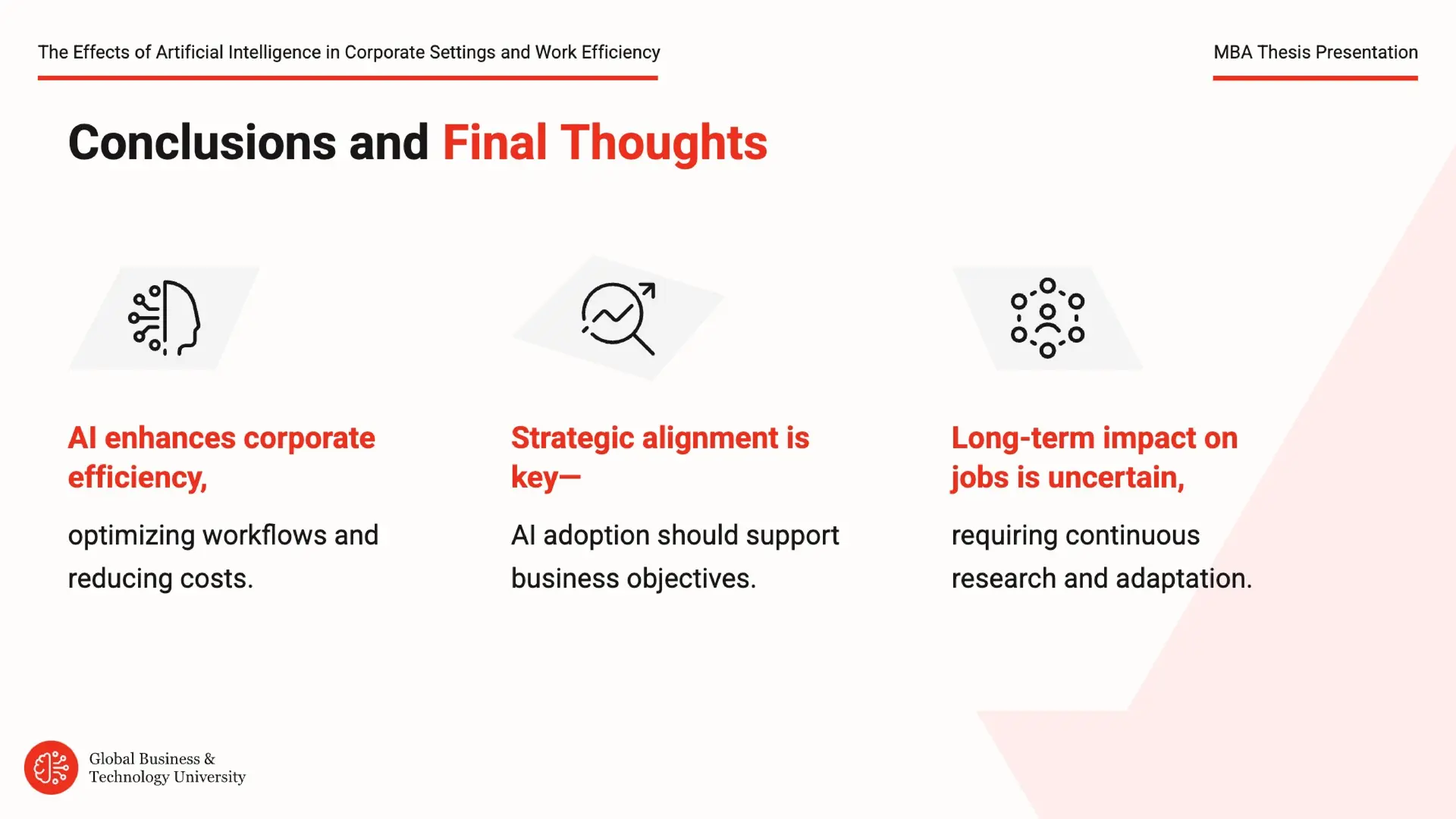 The Effects of Artificial Intelligence in Corporate Settings and Work Efficiency

MBA Thesis Presentation

Conclusions and Final Thoughts

AI enhances corporate efficiency,

optimizing workflows and reducing costs.

Strategic alignment is key—

AI adoption should support business objectives.

Long-term impact on jobs is uncertain,

requiring continuous research and adaptation.

Global Business & Technology University